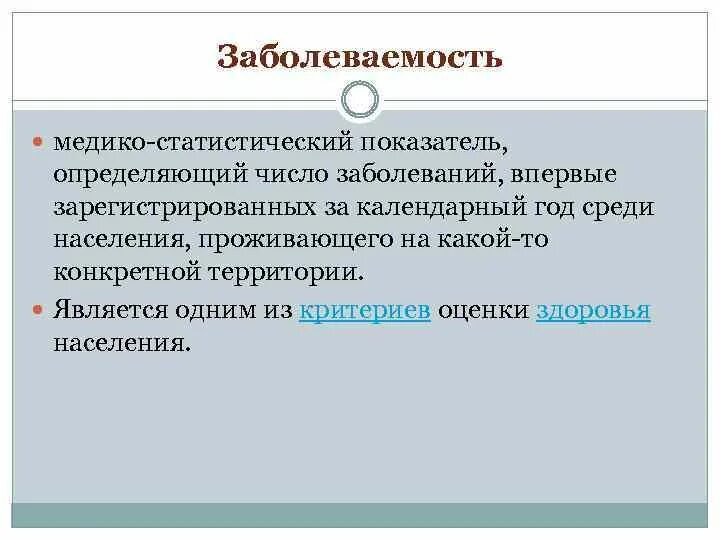 Заболеваемость

медико-статистический показатель, определяющий число заболеваний, впервые зарегистрированных за календарный год среди населения, проживающего на какой-то конкретной территории.

Является одним из критериев оценки здоровья населения.